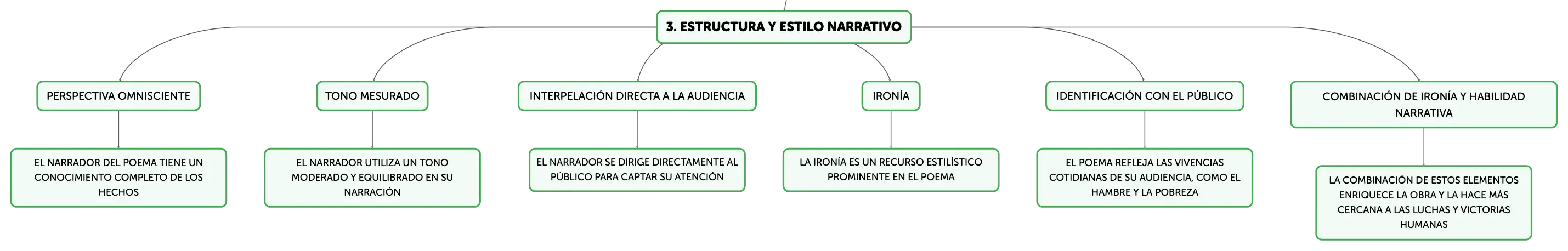 3. ESTRUCTURA Y ESTILO NARRATIVO

PERSPECTIVA OMNISCIENTE

EL NARRADOR DEL POEMA TIENE UN CONOCIMIENTO COMPLETO DE LOS HECHOS

TONO MESURADO

EL NARRADOR UTILIZA UN TONO MODERADO Y EQUILIBRADO EN SU NARRACIÓN

INTERPELACIÓN DIRECTA A LA AUDIENCIA

EL NARRADOR SE DIRIGE DIRECTAMENTE AL PÚBLICO PARA CAPTAR SU ATENCIÓN

IRONÍA

LA IRONÍA ES UN RECURSO ESTILÍSTICO PROMINENTE EN EL POEMA

IDENTIFICACIÓN CON EL PÚBLICO

EL POEMA REFLEJA LAS VIVENCIAS COTIDIANAS DE SU AUDIENCIA, COMO EL HAMBRE Y LA POBREZA

COMBINACIÓN DE IRONÍA Y HABILIDAD NARRATIVA

LA COMBINACIÓN DE ESTOS ELEMENTOS ENRIQUECE LA OBRA Y LA HACE MÁS CERCANA A LAS LUCHAS Y VICTORIAS HUMANAS